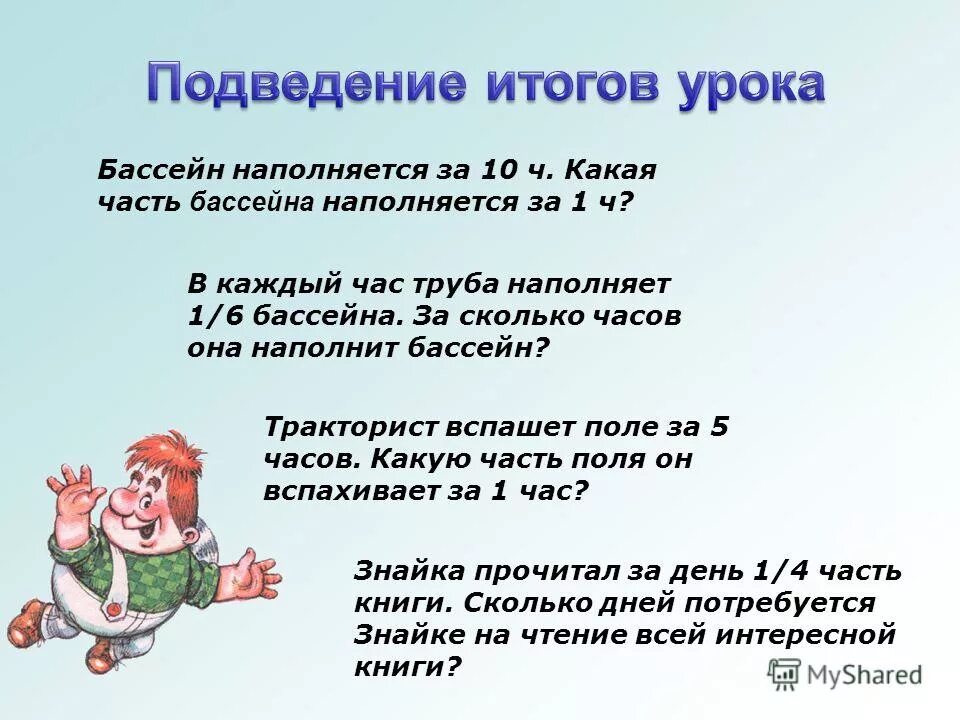 Подведение итогов урока

Бассейн наполняется за 10 ч. Какая часть бассейна наполняется за 1 ч?

В каждый час труба наполняет 1/6 бассейна. За сколько часов она наполнит бассейн?

Тракторист вспашет поле за 5 часов. Какую часть поля он вспахивает за 1 час?

Знайка прочитал за день 1/4 часть книги. Сколько дней потребуется Знайке на чтение всей интересной книги?

MyShared